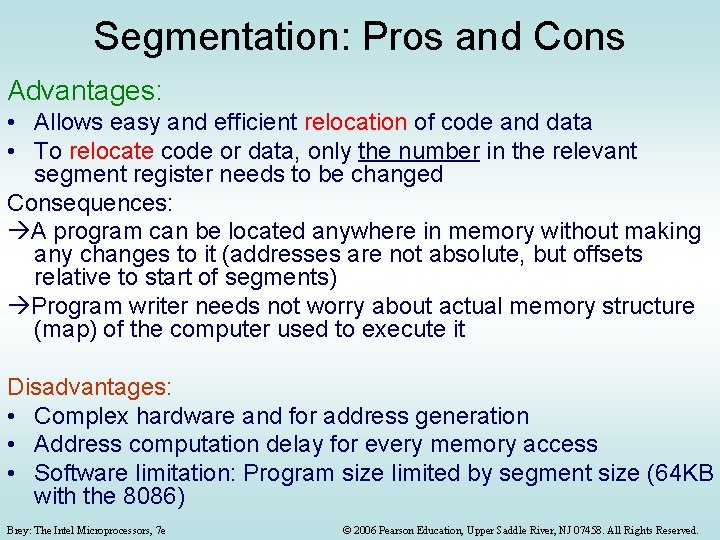 Segmentation: Pros and Cons

Advantages:

• Allows easy and efficient relocation of code and data
• To relocate code or data, only the number in the relevant segment register needs to be changed

Consequences:

→A program can be located anywhere in memory without making any changes to it (addresses are not absolute, but offsets relative to start of segments)

→Program writer needs not worry about actual memory structure (map) of the computer used to execute it

Disadvantages:

• Complex hardware and for address generation
• Address computation delay for every memory access
• Software limitation: Program size limited by segment size (64KB with the 8086)

Brey: The Intel Microprocessors, 7e

© 2006 Pearson Education, Upper Saddle River, NJ 07458. All Rights Reserved.